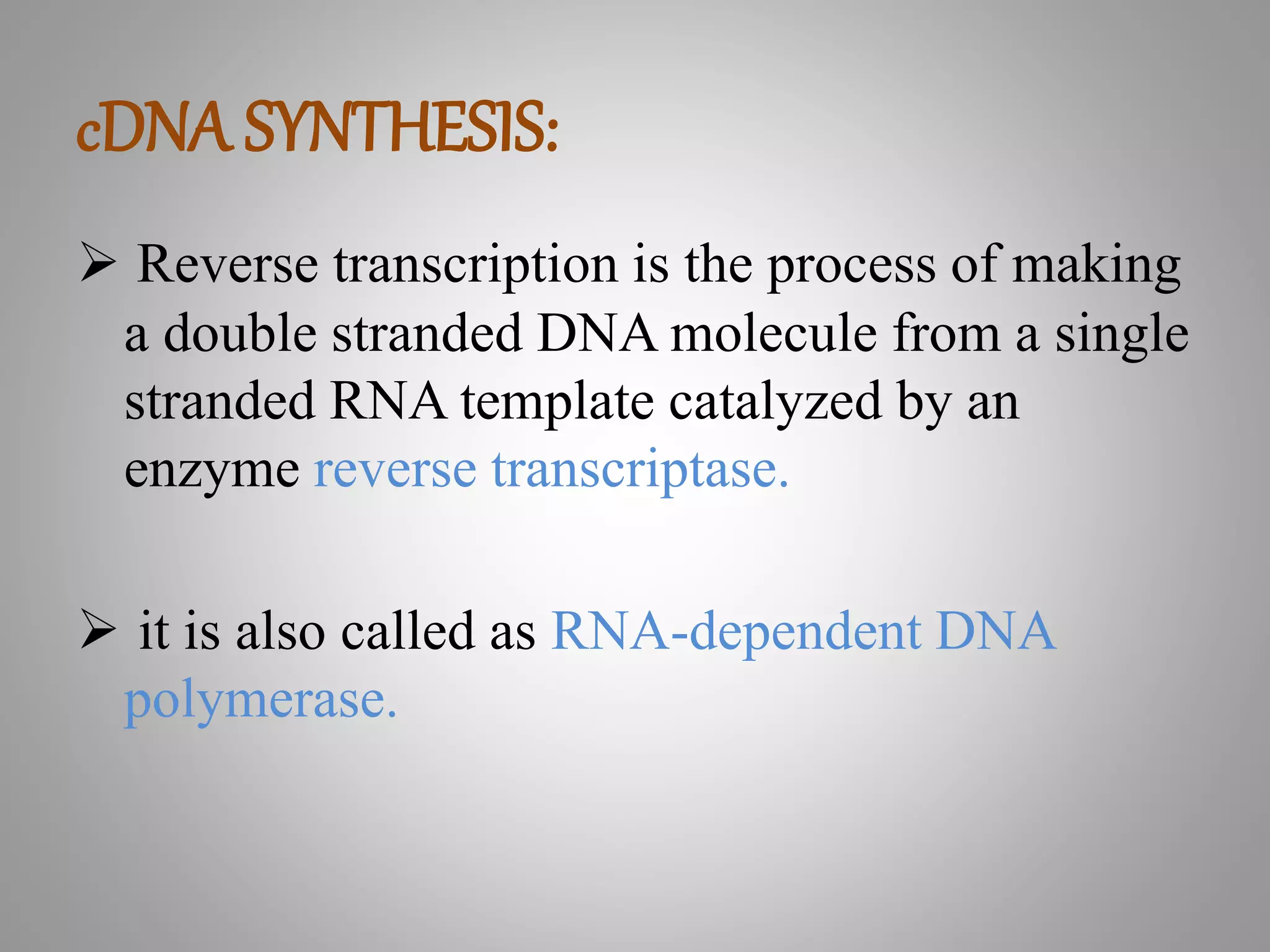 cDNA SYNTHESIS:

➢ Reverse transcription is the process of making a double stranded DNA molecule from a single stranded RNA template catalyzed by an enzyme reverse transcriptase.

➢ it is also called as RNA-dependent DNA polymerase.